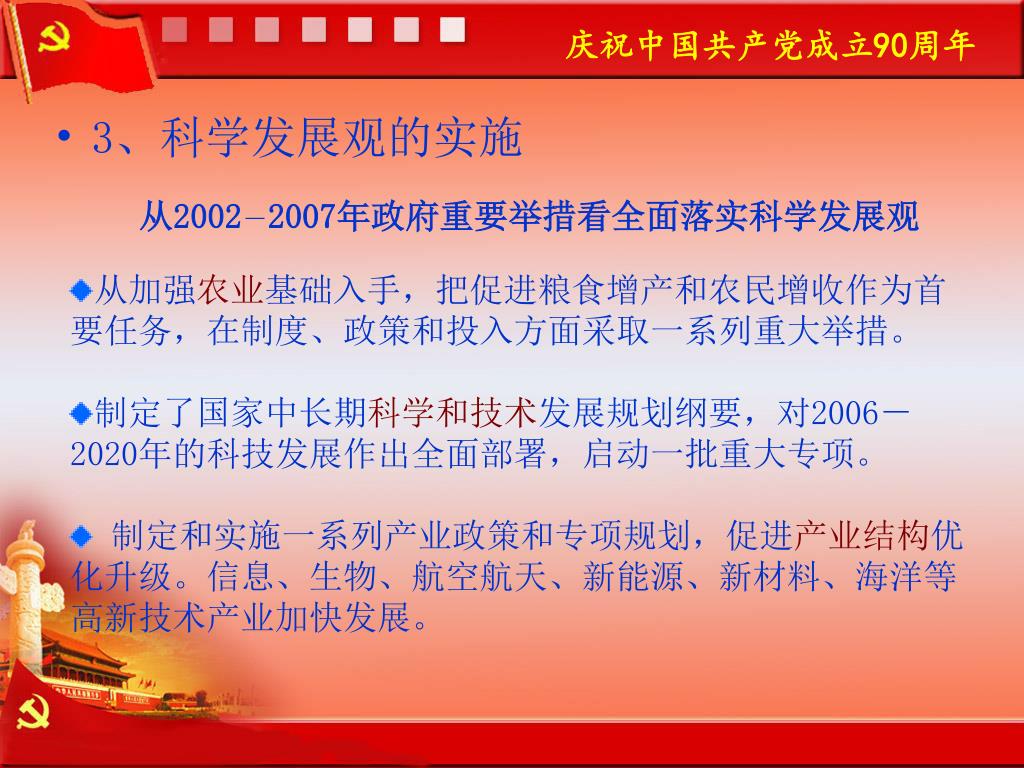 庆祝中国共产党成立90周年

• 3、科学发展观的实施

从2002－2007年政府重要举措看全面落实科学发展观

◆从加强农业基础入手，把促进粮食增产和农民增收作为首要任务，在制度、政策和投入方面采取一系列重大举措。

◆制定了国家中长期科学和技术发展规划纲要，对2006－2020年的科技发展作出全面部署，启动一批重大专项。

◆ 制定和实施一系列产业政策和专项规划，促进产业结构优化升级。信息、生物、航空航天、新能源、新材料、海洋等高新技术产业加快发展。